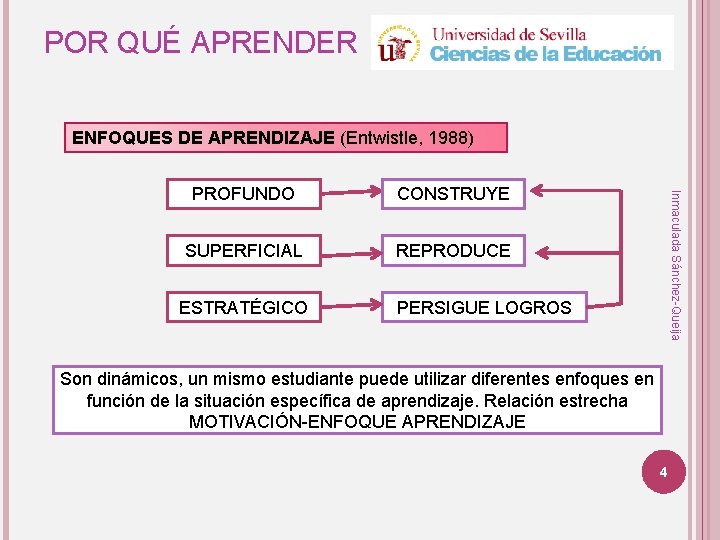 POR QUÉ APRENDER

Universidad de Sevilla
Ciencias de la Educación

ENFOQUES DE APRENDIZAJE (Entwistle, 1988)

PROFUNDO
CONSTRUYE

SUPERFICIAL
REPRODUCE

ESTRATÉGICO
PERSIGUE LOGROS

Inmaculada Sánchez-Queija

Son dinámicos, un mismo estudiante puede utilizar diferentes enfoques en función de la situación específica de aprendizaje. Relación estrecha MOTIVACIÓN-ENFOQUE APRENDIZAJE

4